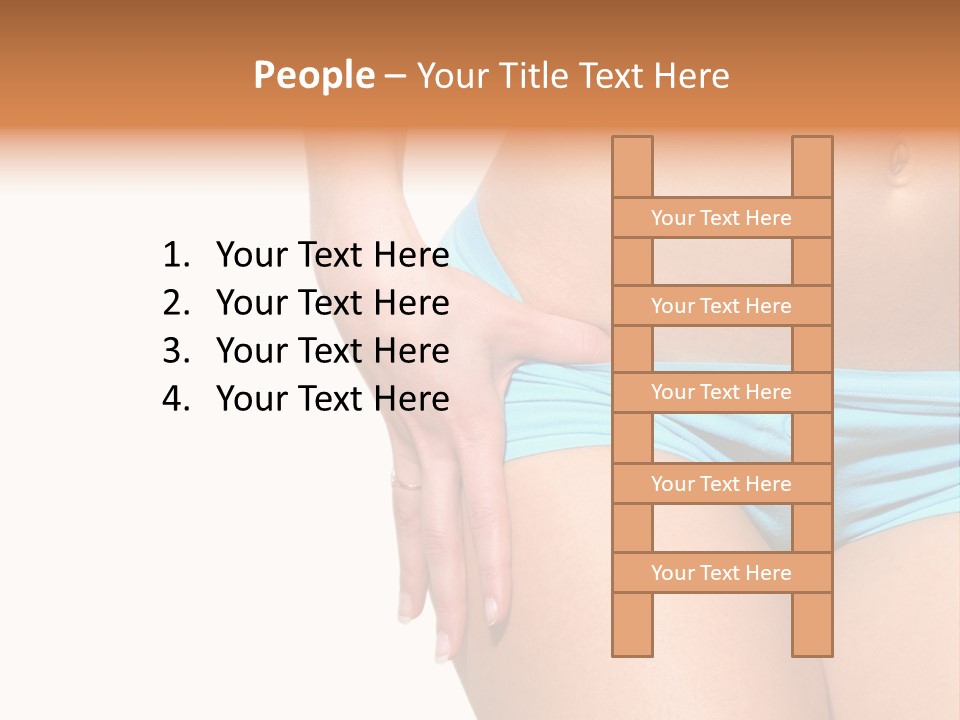 People – Your Title Text Here

1. Your Text Here
2. Your Text Here
3. Your Text Here
4. Your Text Here

Your Text Here

Your Text Here

Your Text Here

Your Text Here

Your Text Here